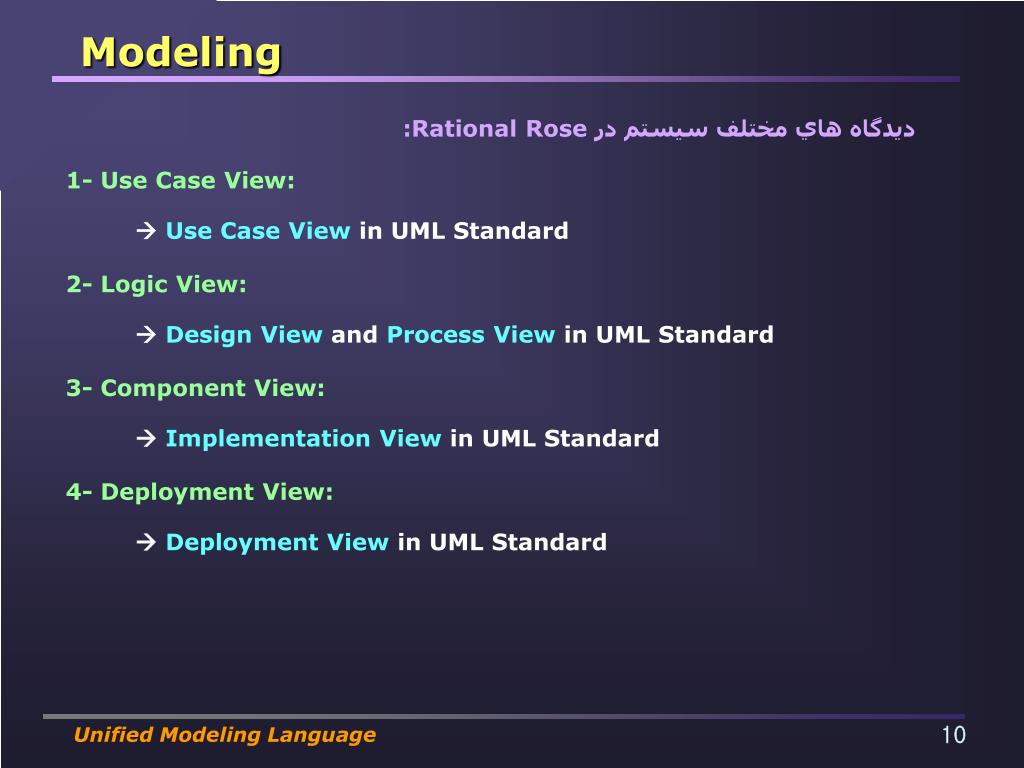 Modeling

ديدگاه هاي مختلف سيستم در Rational Rose:

1- Use Case View:

→ Use Case View in UML Standard

2- Logic View:

→ Design View and Process View in UML Standard

3- Component View:

→ Implementation View in UML Standard

4- Deployment View:

→ Deployment View in UML Standard

Unified Modeling Language

10